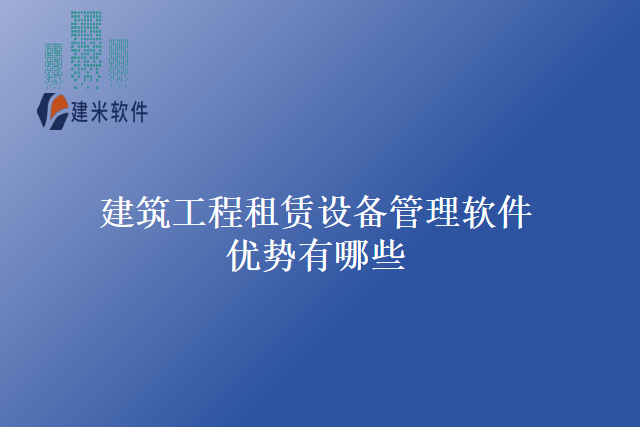 建米软件

建筑工程租赁设备管理软件优势有哪些